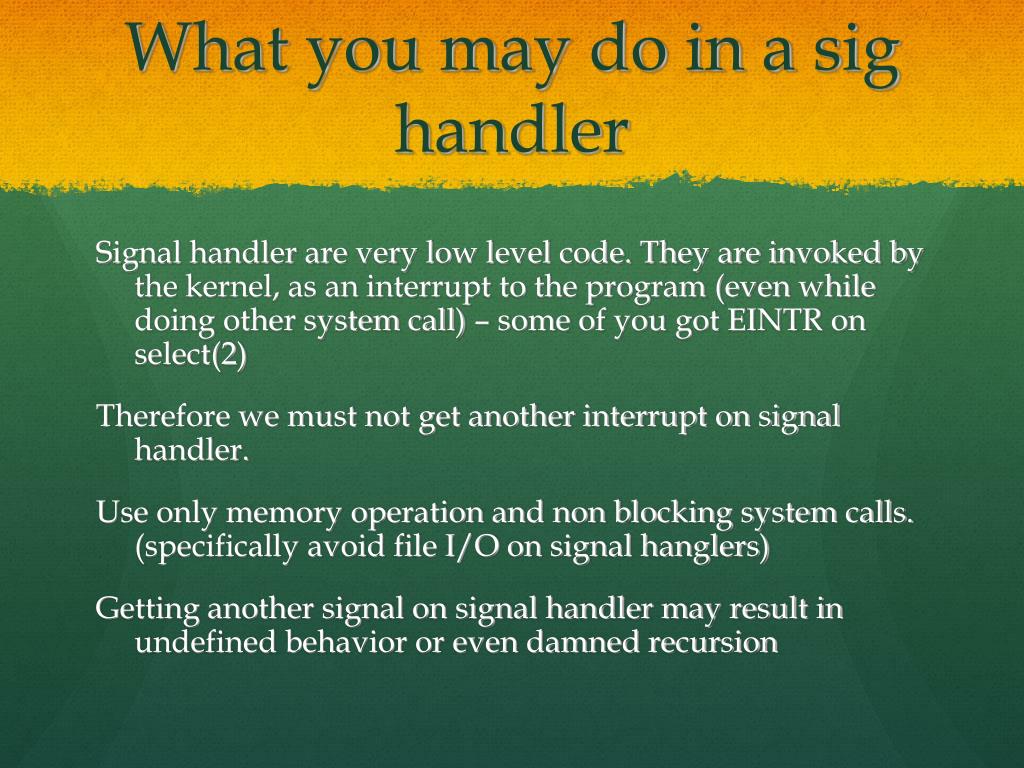 What you may do in a sig handler

Signal handler are very low level code. They are invoked by the kernel, as an interrupt to the program (even while doing other system call) – some of you got EINTR on select(2)

Therefore we must not get another interrupt on signal handler.

Use only memory operation and non blocking system calls. (specifically avoid file I/O on signal hanglers)

Getting another signal on signal handler may result in undefined behavior or even damned recursion